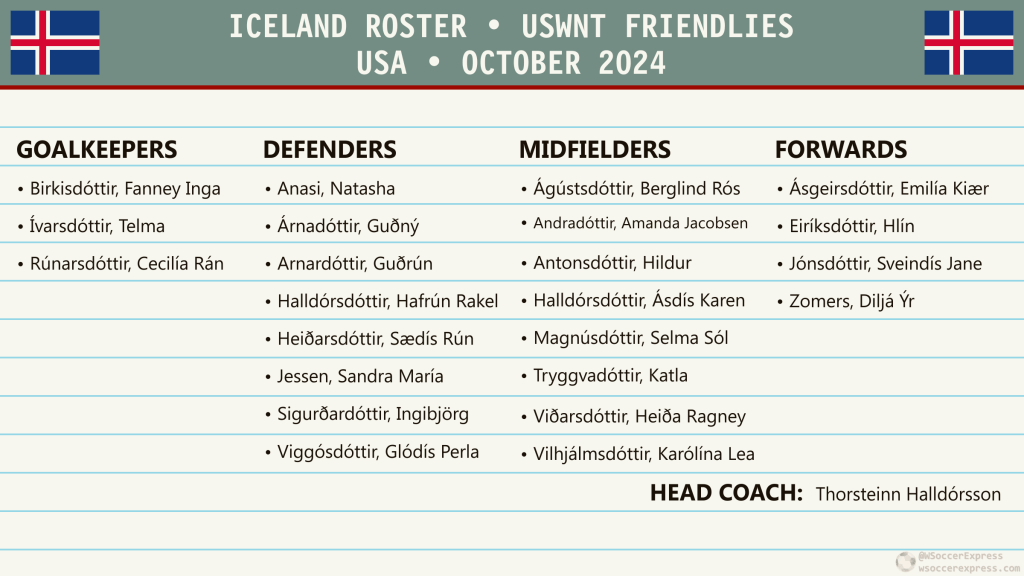 ICELAND ROSTER • USWNT FRIENDLIES
USA • OCTOBER 2024

GOALKEEPERS
• Birkisdóttir, Fanney Inga
• Ívarsdóttir, Telma
• Rúnarsdóttir, Cecilía Rán

DEFENDERS
• Anasi, Natasha
• Árnadóttir, Guðný
• Arnardóttir, Guðrún
• Halldórsdóttir, Hafrún Rakel
• Heiðarsdóttir, Sædís Rún
• Jessen, Sandra María
• Sigurðardóttir, Ingibjörg
• Viggósdóttir, Glódís Perla

MIDFIELDERS
• Ágústsdóttir, Berglind Rós
• Andradóttir, Amanda Jacobsen
• Antonsdóttir, Hildur
• Halldórsdóttir, Ásdís Karen
• Magnúsdóttir, Selma Sól
• Tryggvadóttir, Katla
• Viðarsdóttir, Heiða Ragney
• Vilhjálmsdóttir, Karólína Lea

FORWARDS
• Ásgeirsdóttir, Emilía Kiær
• Eiríksdóttir, Hlín
• Jónsdóttir, Sveindís Jane
• Zomers, Diljá Ýr

HEAD COACH: Thorsteinn Halldórsson

@WSoccerExpress
wsoccerexpress.com